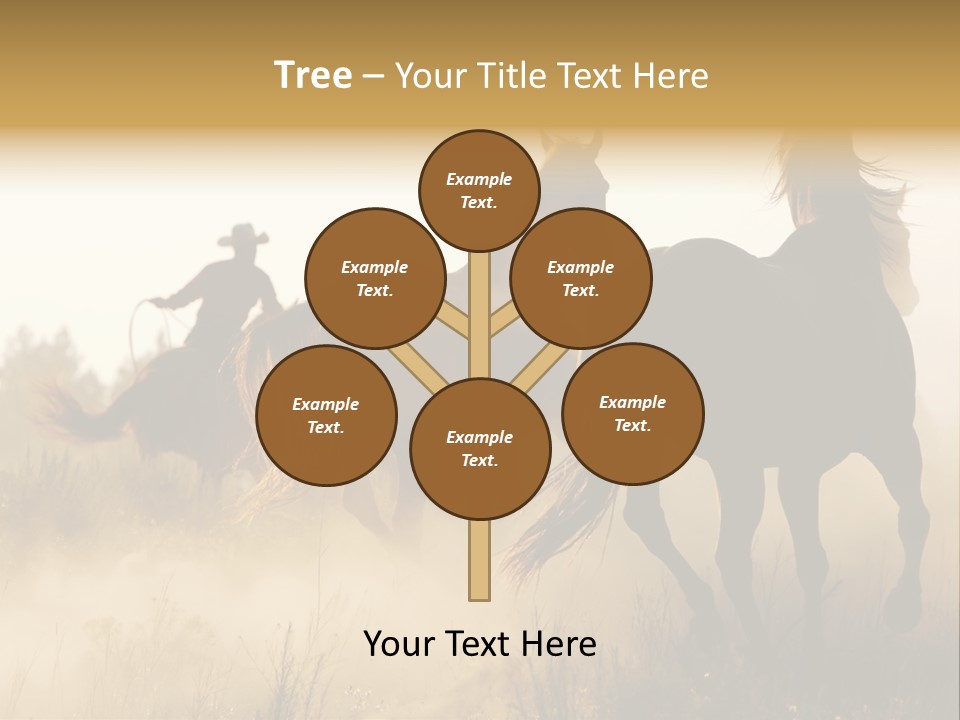 Tree – Your Title Text Here

Example Text.

Example Text.

Example Text.

Example Text.

Example Text.

Example Text.

Your Text Here